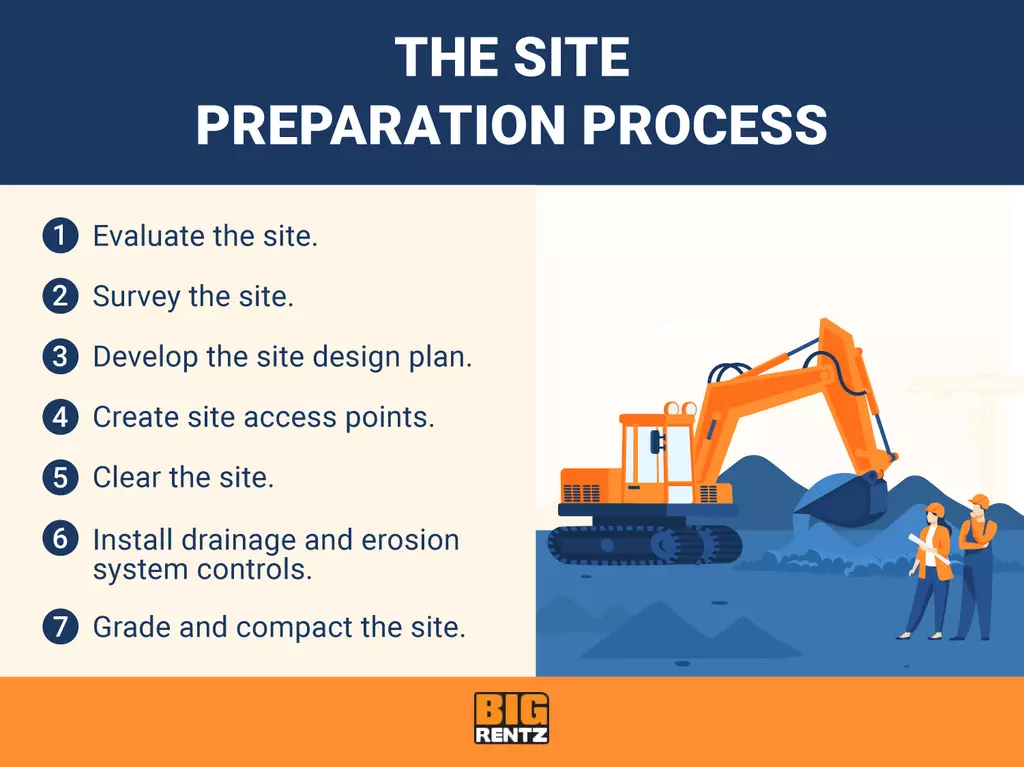 THE SITE
PREPARATION PROCESS

1 Evaluate the site.

2 Survey the site.

3 Develop the site design plan.

4 Create site access points.

5 Clear the site.

6 Install drainage and erosion system controls.

7 Grade and compact the site.

BIG
RENTZ